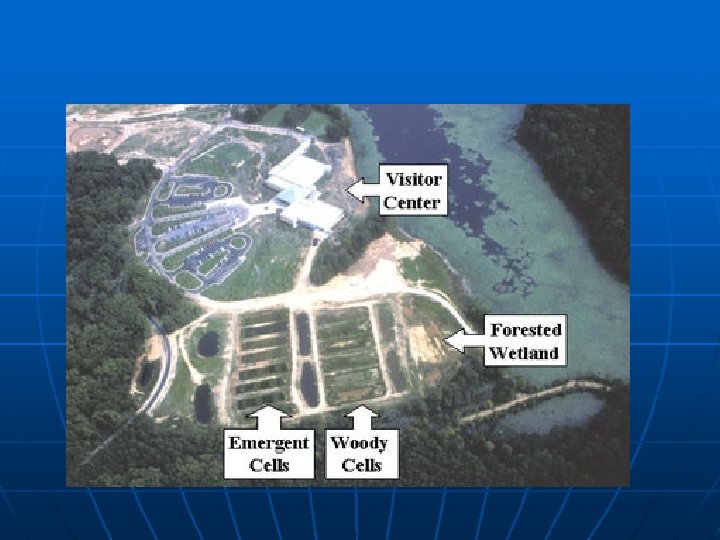 Visitor Center

Forested Wetland

Emergent Cells

Woody Cells